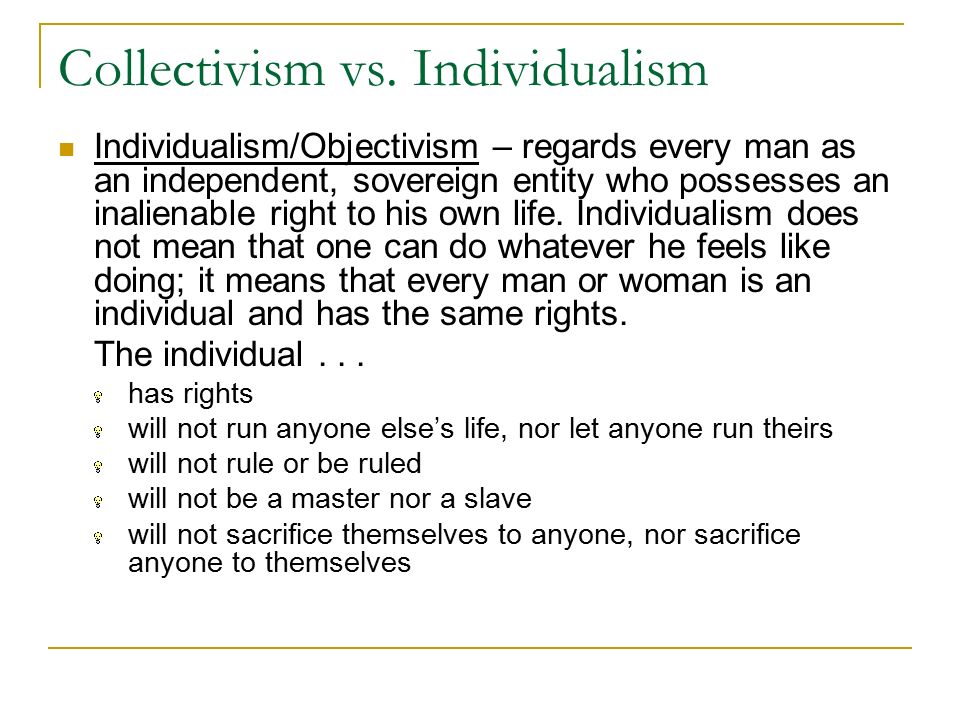 Collectivism vs. Individualism

Individualism/Objectivism – regards every man as an independent, sovereign entity who possesses an inalienable right to his own life. Individualism does not mean that one can do whatever he feels like doing; it means that every man or woman is an individual and has the same rights.

The individual . . .

has rights

will not run anyone else's life, nor let anyone run theirs

will not rule or be ruled

will not be a master nor a slave

will not sacrifice themselves to anyone, nor sacrifice anyone to themselves